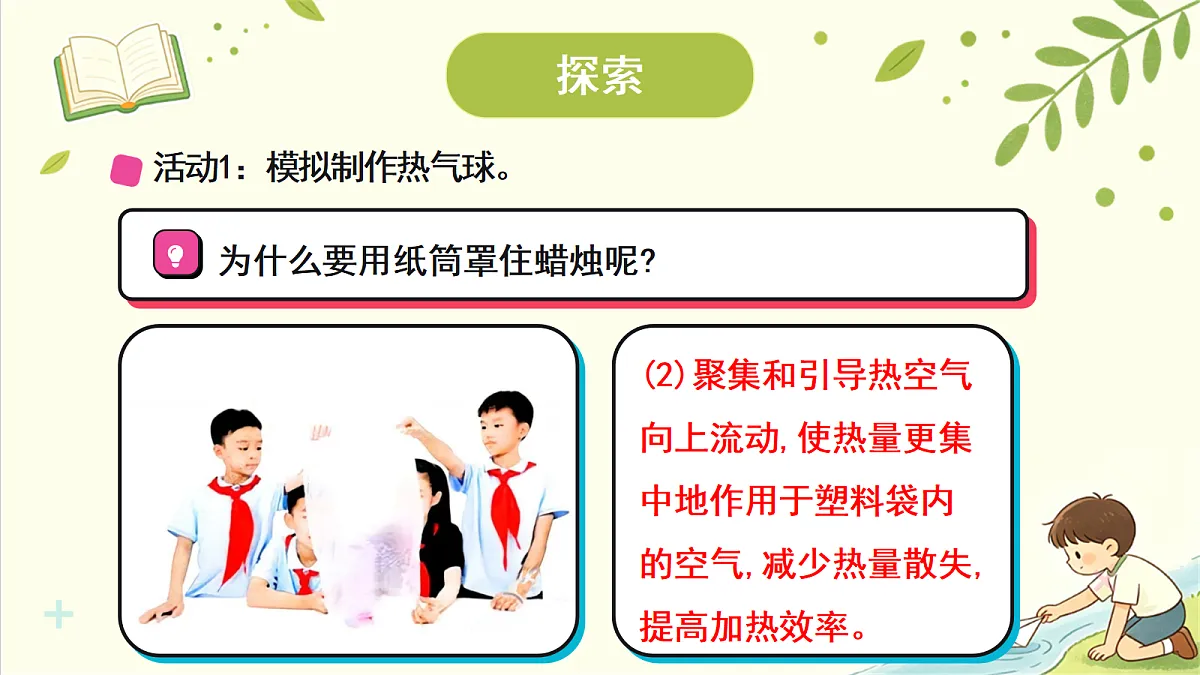 探索

活动1：模拟制作热气球。

为什么要用纸筒罩住蜡烛呢?

(2)聚集和引导热空气向上流动,使热量更集中地作用于塑料袋内的空气,减少热量散失,提高加热效率。